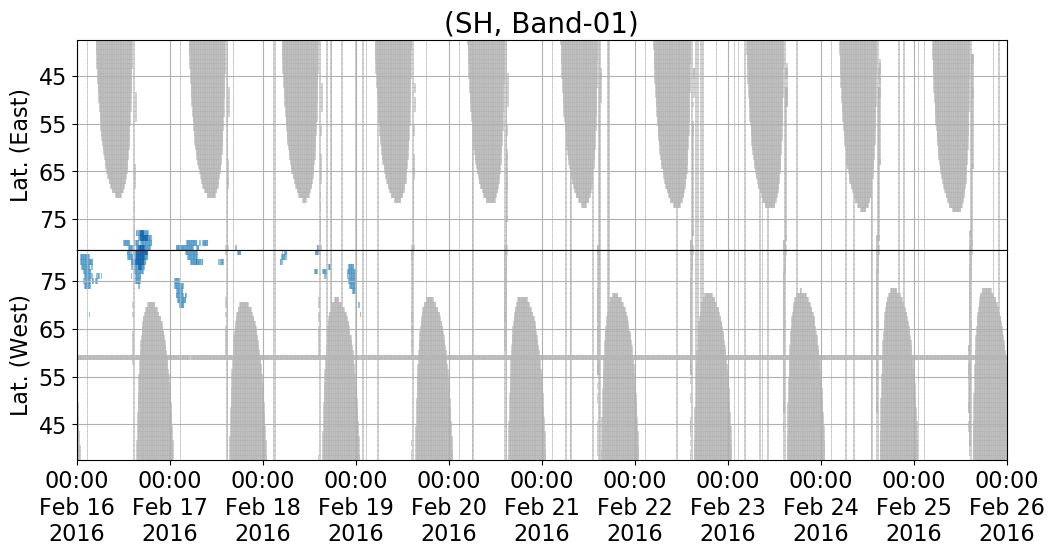 (SH, Band-01)

Lat. (East)
45
55
65
75

Lat. (West)
75
65
55
45

00:00 Feb 16 2016
00:00 Feb 17 2016
00:00 Feb 18 2016
00:00 Feb 19 2016
00:00 Feb 20 2016
00:00 Feb 21 2016
00:00 Feb 22 2016
00:00 Feb 23 2016
00:00 Feb 24 2016
00:00 Feb 25 2016
00:00 Feb 26 2016